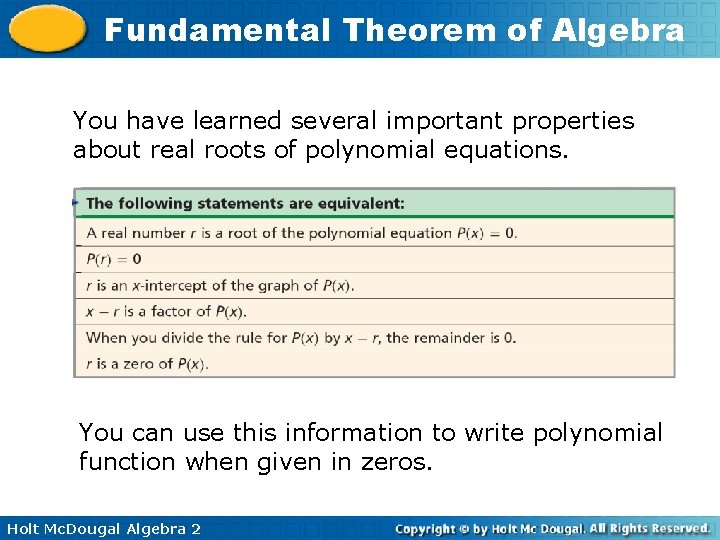 Fundamental Theorem of Algebra

You have learned several important properties about real roots of polynomial equations.

| The following statements are equivalent: |
|---|
| A real number $r$ is a root of the polynomial equation $P(x) = 0$. |
| $P(r) = 0$ |
| $r$ is an $x$-intercept of the graph of $P(x)$. |
| $x - r$ is a factor of $P(x)$. |
| When you divide the rule for $P(x)$ by $x - r$, the remainder is 0. |
| $r$ is a zero of $P(x)$. |

You can use this information to write polynomial function when given in zeros.

Holt McDougal Algebra 2

Copyright © by Holt Mc Dougal. All Rights Reserved.